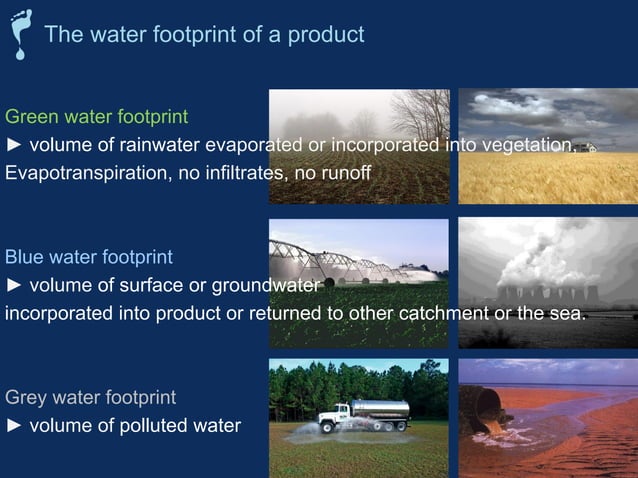 The water footprint of a product

Green water footprint
► volume of rainwater evaporated or incorporated into vegetation, Evapotranspiration, no infiltrates, no runoff

Blue water footprint
► volume of surface or groundwater incorporated into product or returned to other catchment or the sea.

Grey water footprint
► volume of polluted water